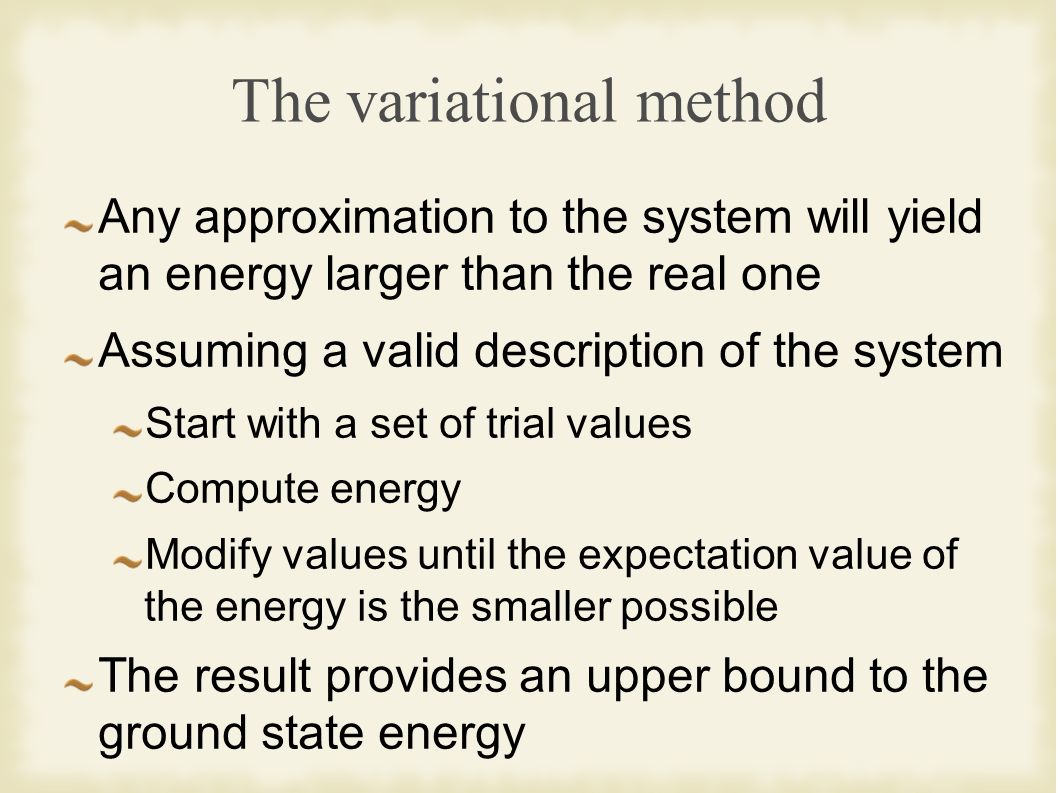 The variational method

Any approximation to the system will yield an energy larger than the real one

Assuming a valid description of the system

Start with a set of trial values

Compute energy

Modify values until the expectation value of the energy is the smaller possible

The result provides an upper bound to the ground state energy